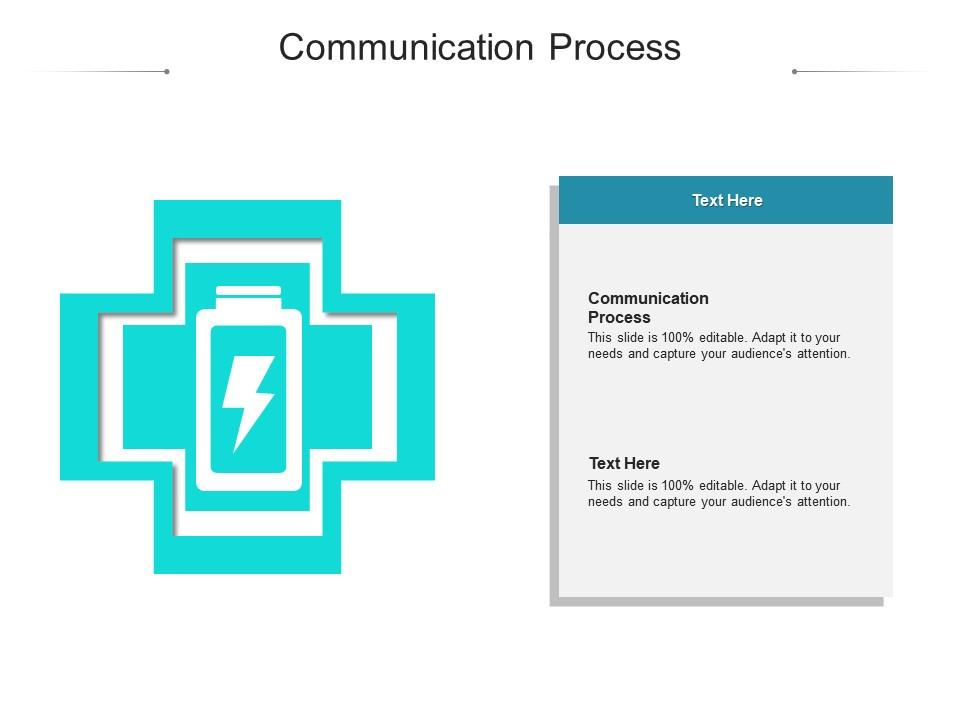 Communication Process

Text Here

Communication Process

This slide is 100% editable. Adapt it to your needs and capture your audience's attention.

Text Here

This slide is 100% editable. Adapt it to your needs and capture your audience's attention.